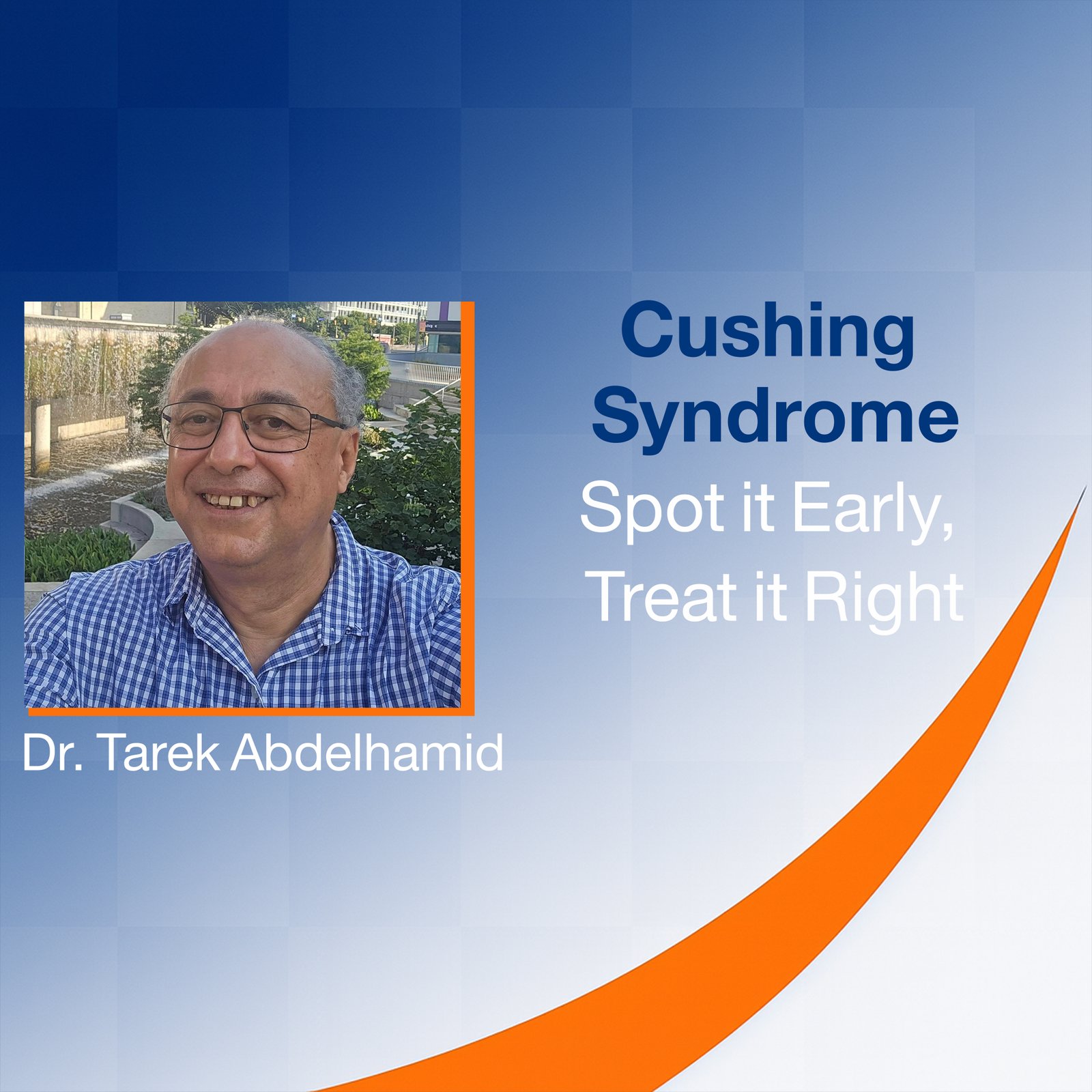 Cushing Syndrome
Spot it Early, Treat it Right

Dr. Tarek Abdelhamid